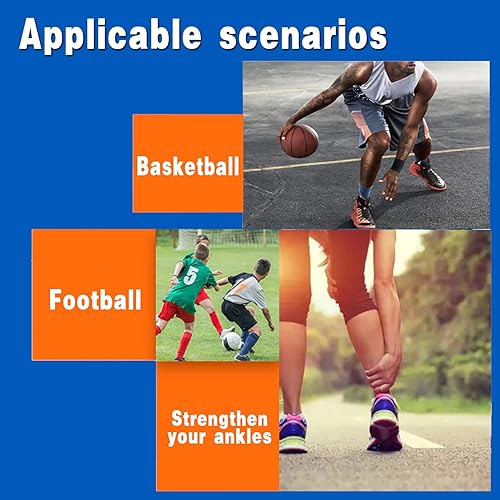 Applicable scenarios

Basketball

Football

5

Strengthen your ankles